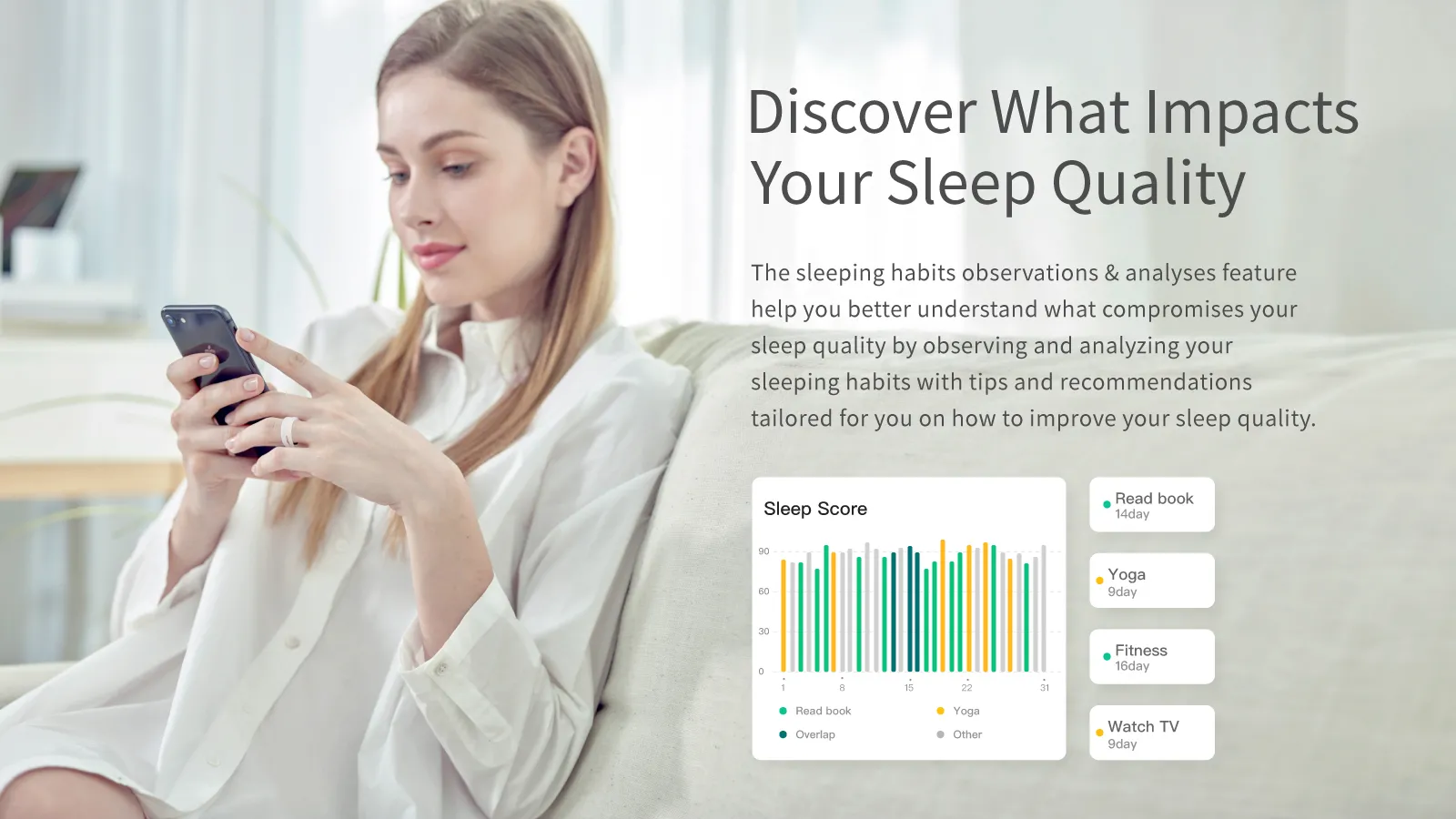 Discover What Impacts Your Sleep Quality

The sleeping habits observations & analyses feature help you better understand what compromises your sleep quality by observing and analyzing your sleeping habits with tips and recommendations tailored for you on how to improve your sleep quality.

Sleep Score

90
60
30
0
1
8
15
22
31

Read book
Yoga
Overlap
Other

Read book
14day

Yoga
9day

Fitness
16day

Watch TV
9day